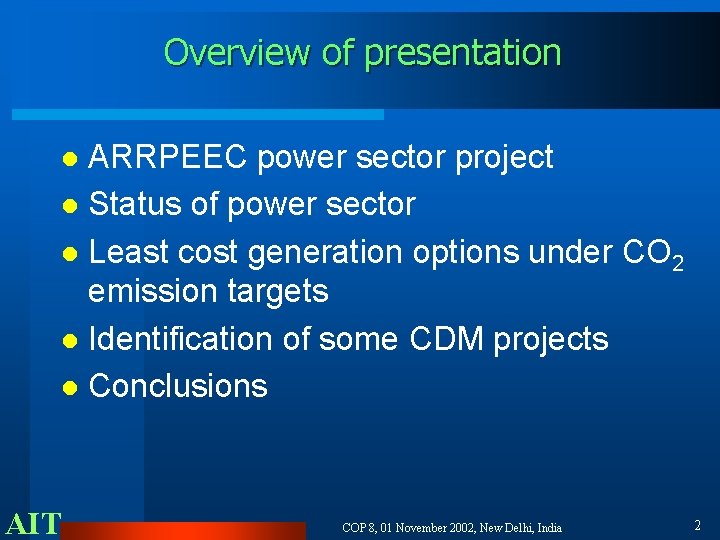 Overview of presentation

- ARRPEEC power sector project
- Status of power sector
- Least cost generation options under $CO_2$ emission targets
- Identification of some CDM projects
- Conclusions

AIT

COP 8, 01 November 2002, New Delhi, India

2